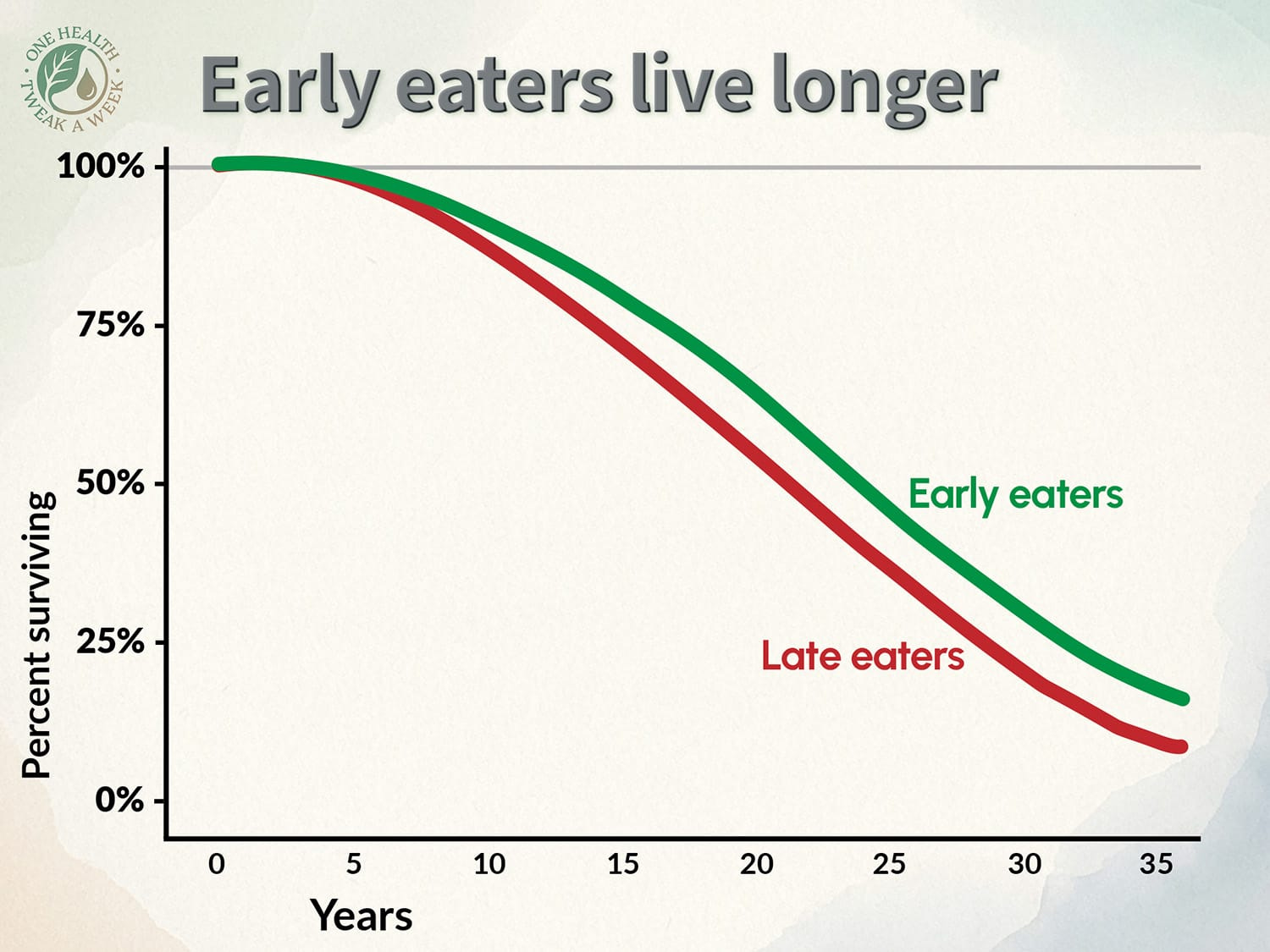 ONE HEALTH TWEAK A WEEK

Early eaters live longer

100%
75%
50%
25%
0%

Percent surviving

Early eaters

Late eaters

0
5
10
15
20
25
30
35

Years